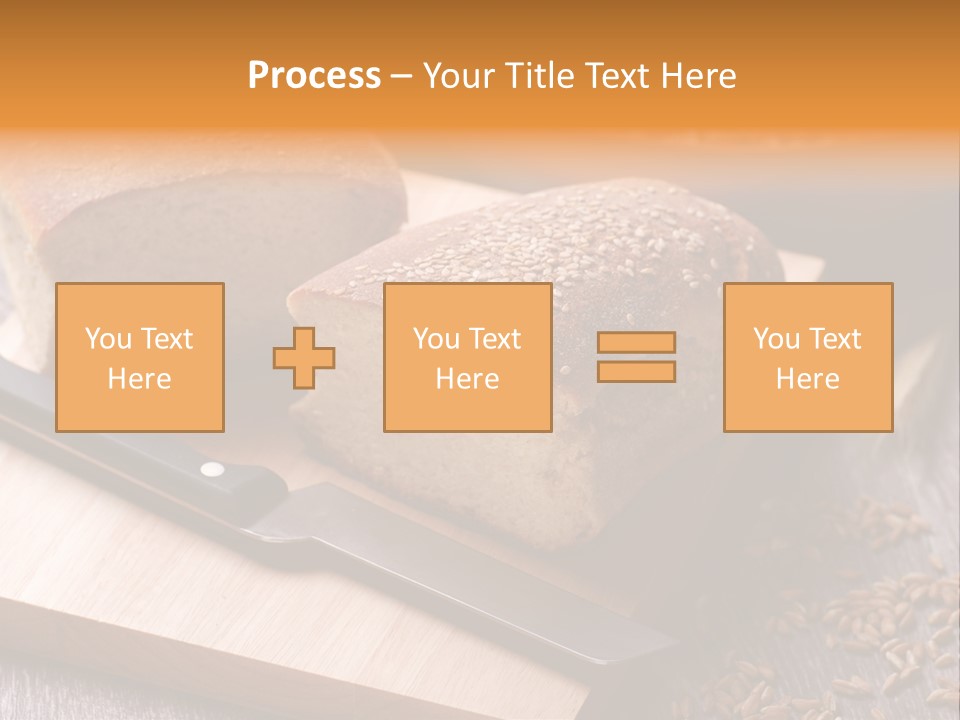 Process – Your Title Text Here

You Text Here

You Text Here

You Text Here